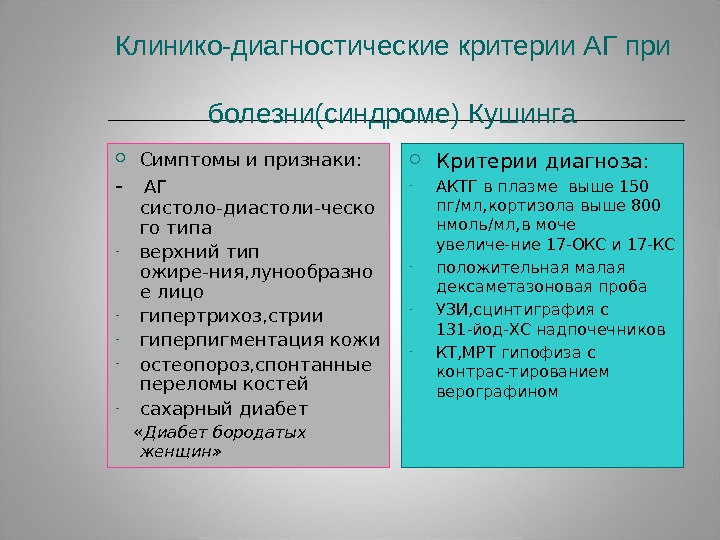 Клинико-диагностические критерии АГ при болезни(синдроме) Кушинга

Симптомы и признаки:

- АГ систоло-диастоли-ческого типа
- верхний тип ожире-ния,лунообразное лицо
- гипертрихоз,стрии
- гиперпигментация кожи
- остеопороз,спонтанные переломы костей
- сахарный диабет «Диабет бородатых женщин»

Критерии диагноза:

- АКТГ в плазме выше 150 пг/мл,кортизола выше 800 нмоль/мл,в моче увеличе-ние 17-ОКС и 17-КС
- положительная малая дексаметазоновая проба
- УЗИ,сцинтиграфия с 131-йод-ХС надпочечников
- КТ,МРТ гипофиза с контрас-тированием верографином